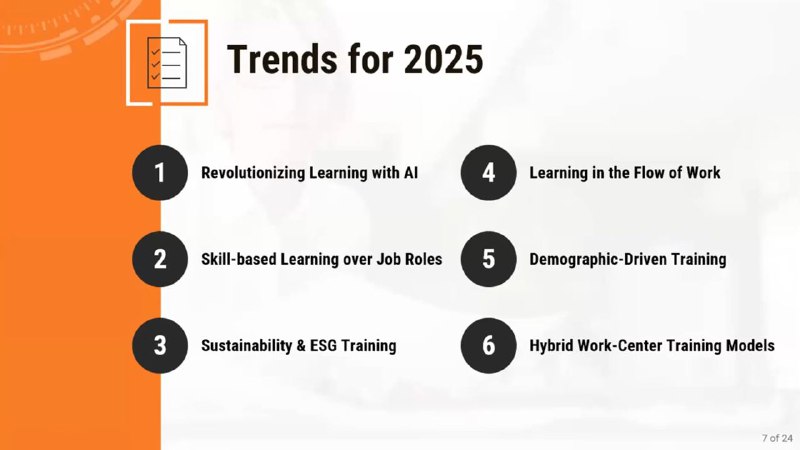 Trends for 2025

1 Revolutionizing Learning with AI

2 Skill-based Learning over Job Roles

3 Sustainability & ESG Training

4 Learning in the Flow of Work

5 Demographic-Driven Training

6 Hybrid Work-Center Training Models

7 of 24